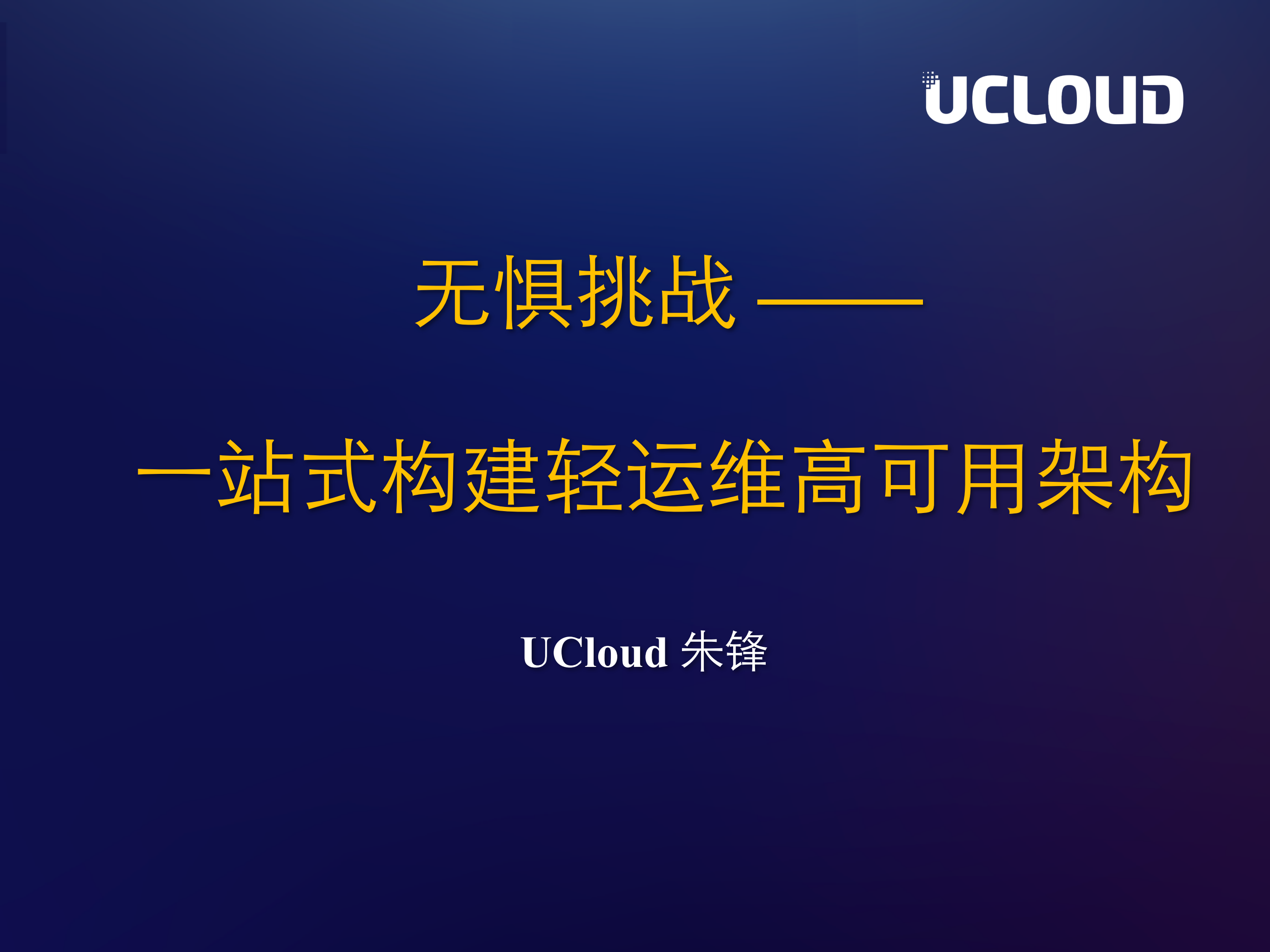 UCLOUD

无惧挑战 ——

一站式构建轻运维高可用架构

UCloud 朱锋